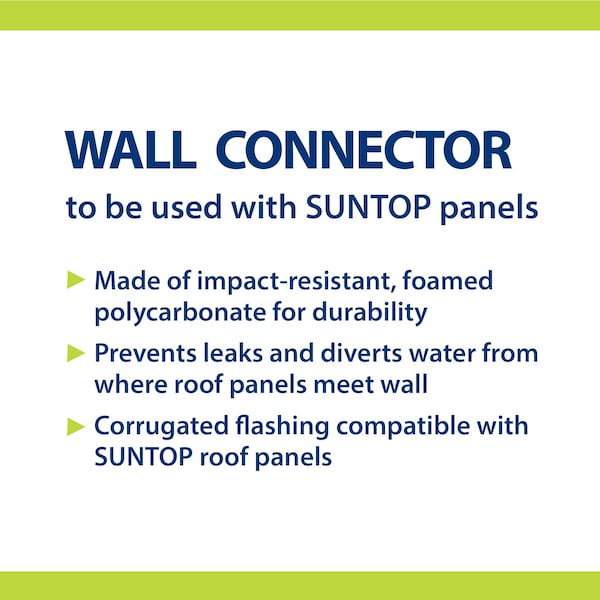 WALL CONNECTOR

to be used with SUNTOP panels

▶ Made of impact-resistant, foamed polycarbonate for durability

▶ Prevents leaks and diverts water from where roof panels meet wall

▶ Corrugated flashing compatible with SUNTOP roof panels